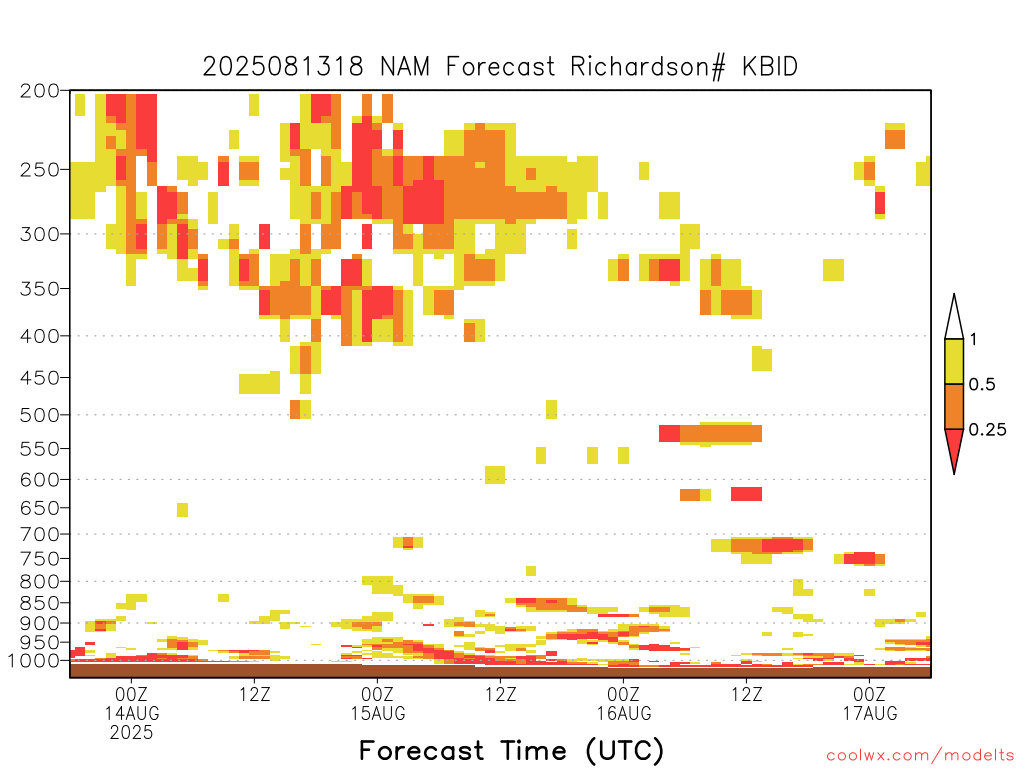 2025081318 NAM Forecast Richardson# KBID

200
250
300
350
400
450
500
550
600
650
700
750
800
850
900
950
1000

1
0.5
0.25

00Z
14AUG
2025
12Z
00Z
15AUG
12Z
00Z
16AUG
12Z
00Z
17AUG

Forecast Time (UTC)

coolwx.com/modelts